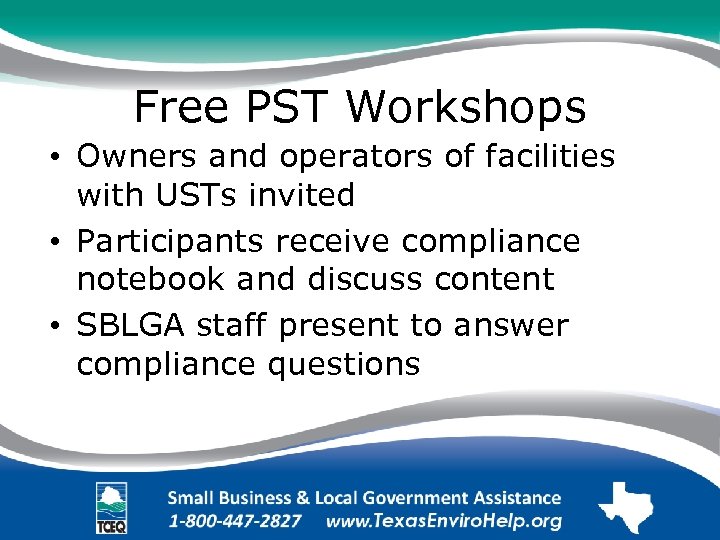 Free PST Workshops

• Owners and operators of facilities with USTs invited

• Participants receive compliance notebook and discuss content

• SBLGA staff present to answer compliance questions

TCEQ

Small Business & Local Government Assistance
1-800-447-2827 www.TexasEnviroHelp.org